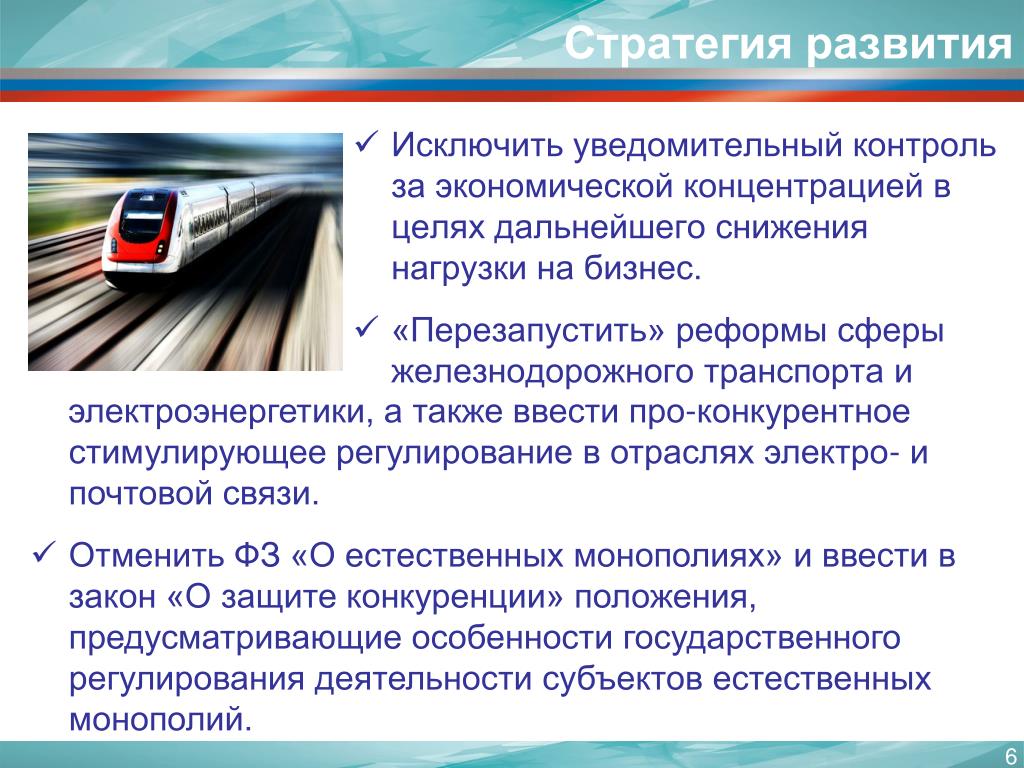 Стратегия развития

✓ Исключить уведомительный контроль за экономической концентрацией в целях дальнейшего снижения нагрузки на бизнес.

✓ «Перезапустить» реформы сферы железнодорожного транспорта и электроэнергетики, а также ввести про-конкурентное стимулирующее регулирование в отраслях электро- и почтовой связи.

✓ Отменить ФЗ «О естественных монополиях» и ввести в закон «О защите конкуренции» положения, предусматривающие особенности государственного регулирования деятельности субъектов естественных монополий.

6